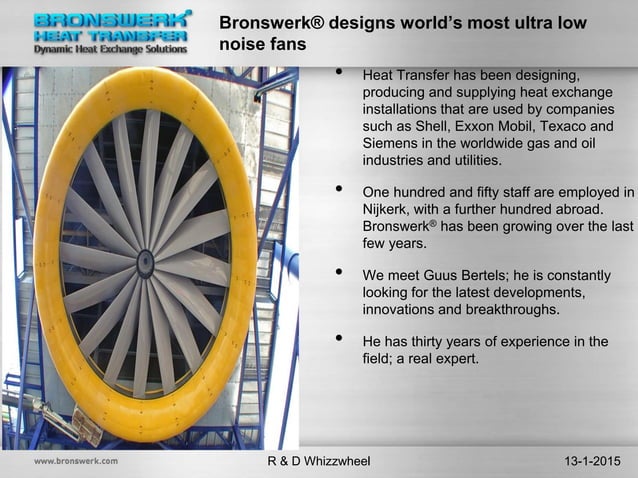 BRONSWERK®
HEAT TRANSFER
Dynamic Heat Exchange Solutions

Bronswerk® designs world's most ultra low noise fans

• Heat Transfer has been designing, producing and supplying heat exchange installations that are used by companies such as Shell, Exxon Mobil, Texaco and Siemens in the worldwide gas and oil industries and utilities.

• One hundred and fifty staff are employed in Nijkerk, with a further hundred abroad. Bronswerk® has been growing over the last few years.

• We meet Guus Bertels; he is constantly looking for the latest developments, innovations and breakthroughs.

• He has thirty years of experience in the field; a real expert.

www.bronswerk.com

R & D Whizzwheel

13-1-2015